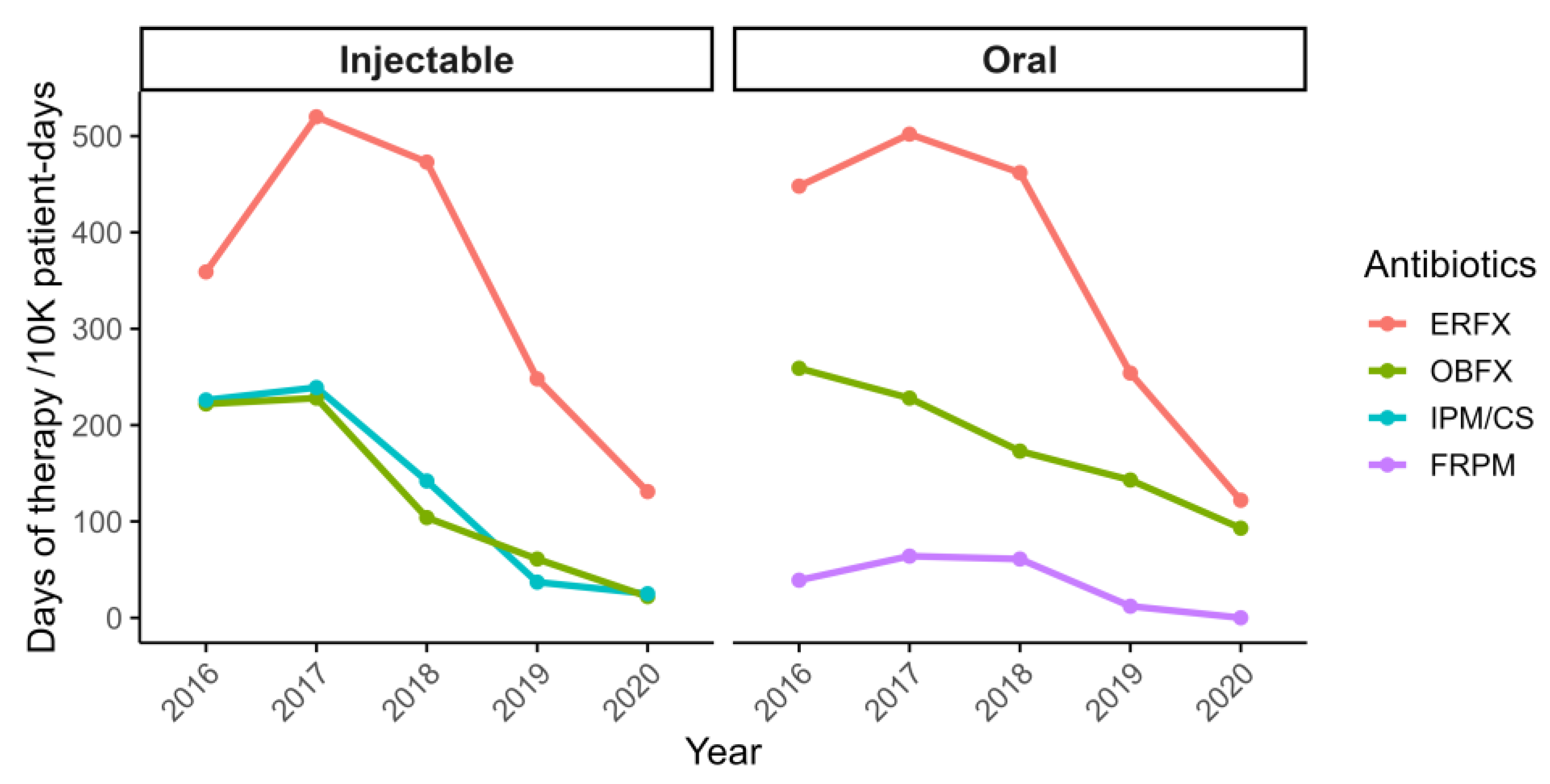 Injectable

Oral

Days of therapy /10K patient-days

500
400
300
200
100
0

2016
2017
2018
2019
2020

2016
2017
2018
2019
2020

Year

Antibiotics
ERFX
OBFX
IPM/CS
FRPM